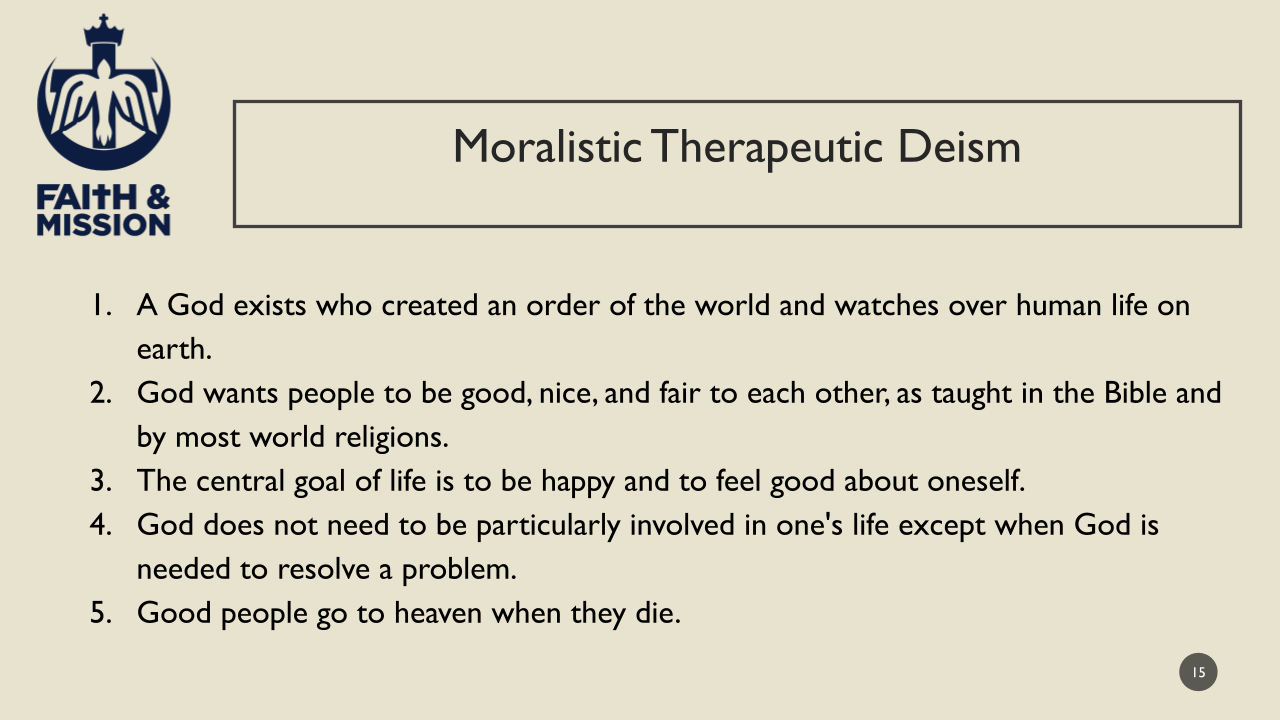 FAITH &
MISSION

Moralistic Therapeutic Deism

1. A God exists who created an order of the world and watches over human life on earth.
2. God wants people to be good, nice, and fair to each other, as taught in the Bible and by most world religions.
3. The central goal of life is to be happy and to feel good about oneself.
4. God does not need to be particularly involved in one's life except when God is needed to resolve a problem.
5. Good people go to heaven when they die.

15